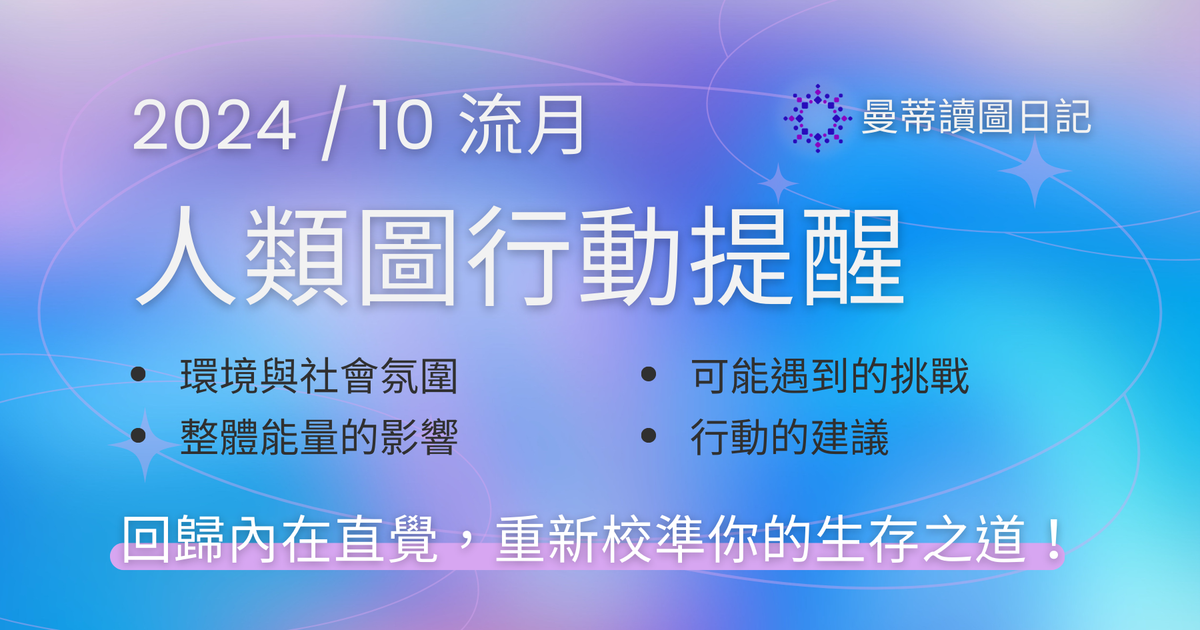 2024 / 10 流月

曼蒂讀圖日記

人類圖行動提醒

• 環境與社會氛圍
• 整體能量的影響

• 可能遇到的挑戰
• 行動的建議

回歸內在直覺，重新校準你的生存之道！